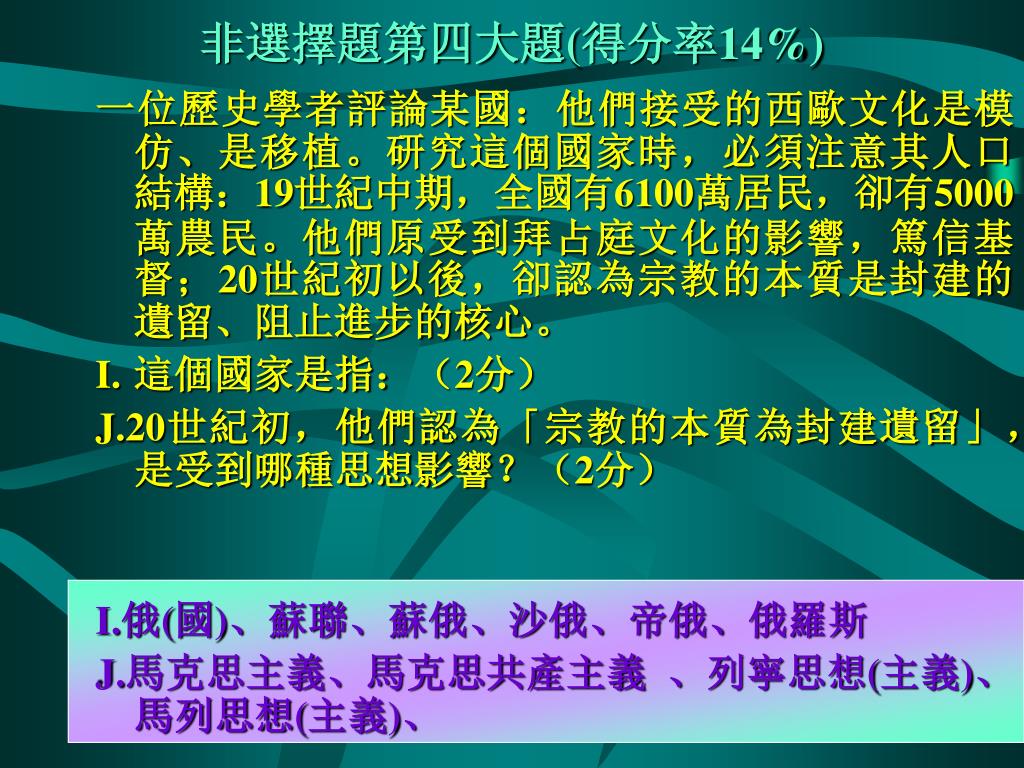 非選擇題第四大題(得分率14%)

一位歷史學者評論某國：他們接受的西歐文化是模仿、是移植。研究這個國家時，必須注意其人口結構：19世紀中期，全國有6100萬居民，卻有5000萬農民。他們原受到拜占庭文化的影響，篤信基督；20世紀初以後，卻認為宗教的本質是封建的遺留、阻止進步的核心。

I. 這個國家是指：（2分）

J.20世紀初，他們認為「宗教的本質為封建遺留」，是受到哪種思想影響？（2分）

I.俄(國)、蘇聯、蘇俄、沙俄、帝俄、俄羅斯

J.馬克思主義、馬克思共產主義 、列寧思想(主義)、馬列思想(主義)、